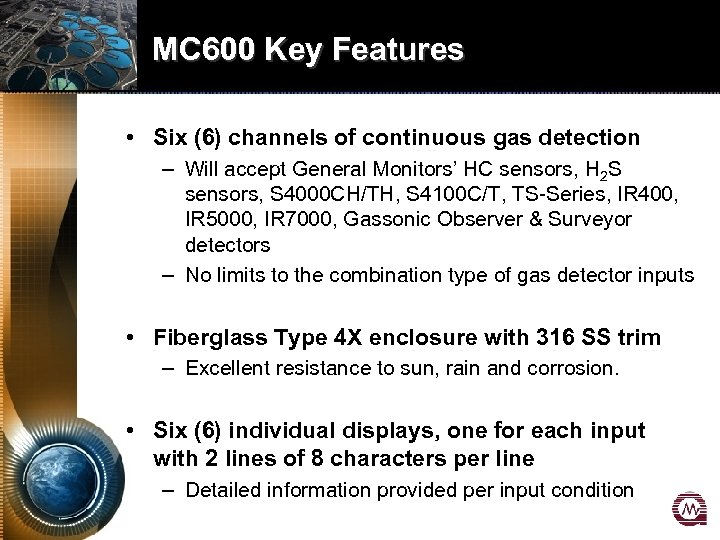 MC600 Key Features

• Six (6) channels of continuous gas detection
– Will accept General Monitors' HC sensors, $H_2S$ sensors, S4000CH/TH, S4100C/T, TS-Series, IR400, IR5000, IR7000, Gassonic Observer & Surveyor detectors
– No limits to the combination type of gas detector inputs

• Fiberglass Type 4X enclosure with 316 SS trim
– Excellent resistance to sun, rain and corrosion.

• Six (6) individual displays, one for each input with 2 lines of 8 characters per line
– Detailed information provided per input condition